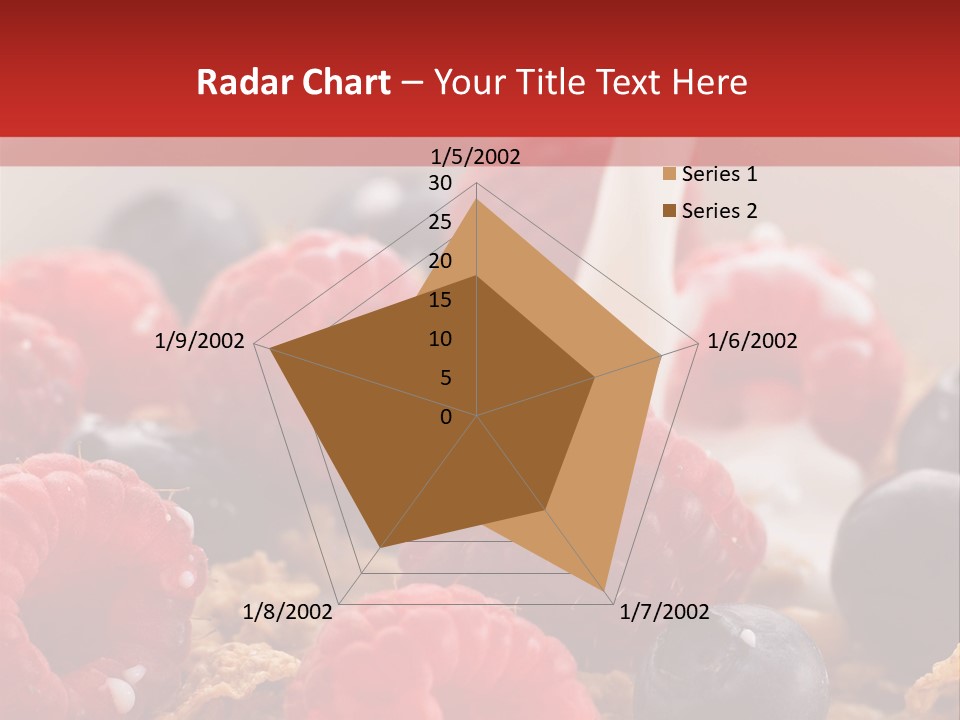 Radar Chart – Your Title Text Here

1/5/2002

30
25
20
15
10
5
0

Series 1
Series 2

1/6/2002
1/7/2002
1/8/2002
1/9/2002